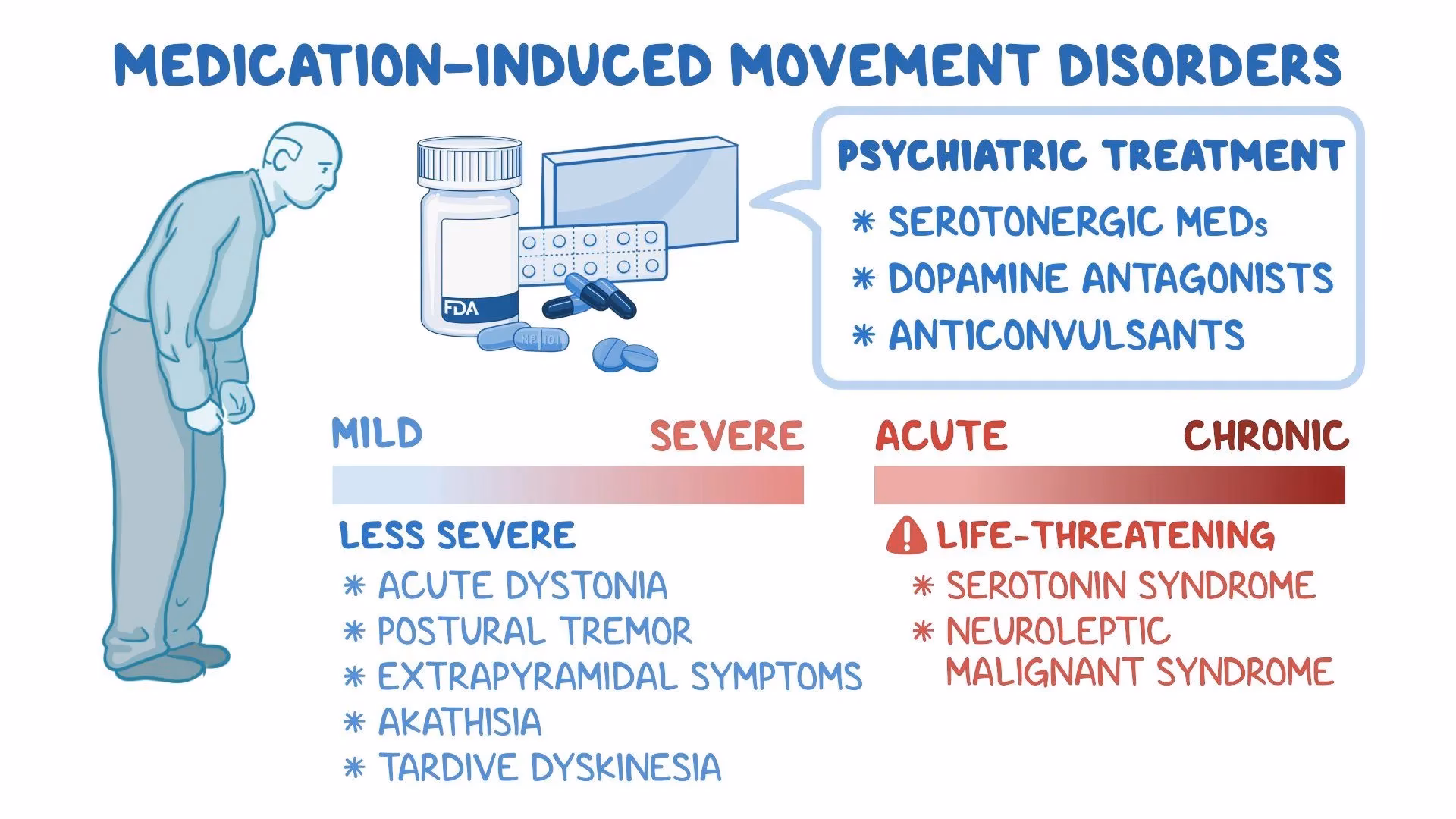 MEDICATION-INDUCED MOVEMENT DISORDERS

FDA

MP 101

PSYCHIATRIC TREATMENT
* SEROTONERGIC MEDs
* DOPAMINE ANTAGONISTS
* ANTICONVULSANTS

MILD SEVERE

LESS SEVERE
* ACUTE DYSTONIA
* POSTURAL TREMOR
* EXTRAPYRAMIDAL SYMPTOMS
* AKATHISIA
* TARDIVE DYSKINESIA

ACUTE CHRONIC

LIFE-THREATENING
* SEROTONIN SYNDROME
* NEUROLEPTIC MALIGNANT SYNDROME